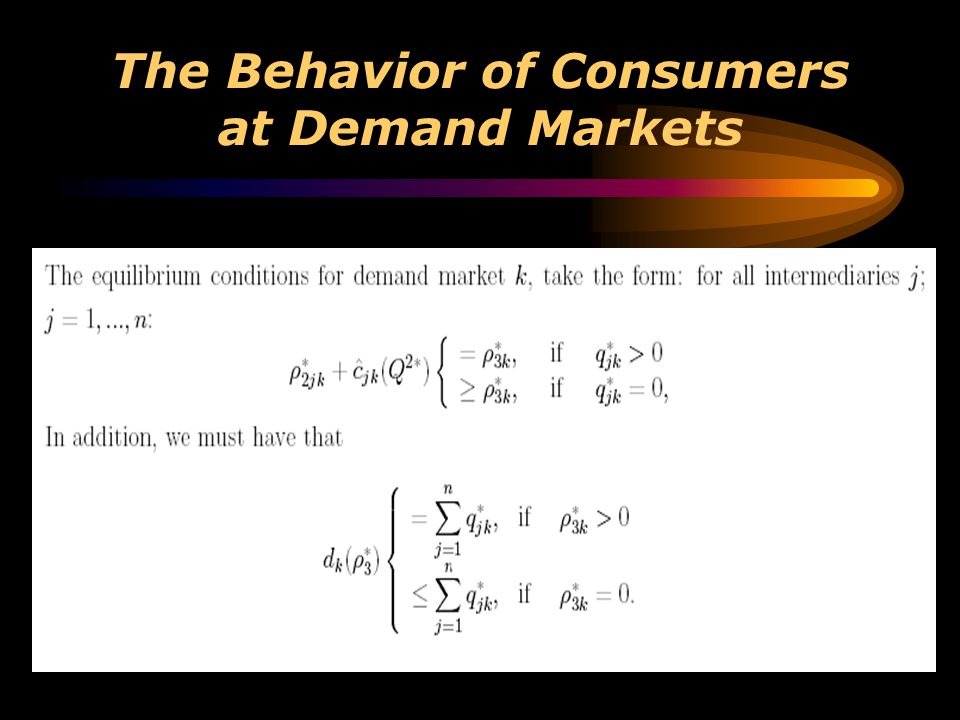 The Behavior of Consumers at Demand Markets

The equilibrium conditions for demand market $k$, take the form: for all intermediaries $j$; $j = 1, ..., n$:

$$\rho^*_{2jk} + \hat{c}_{jk}(Q^{2*}) \begin{cases} = \rho^*_{3k}, & \text{if} \quad q^*_{jk} > 0 \\ \geq \rho^*_{3k}, & \text{if} \quad q^*_{jk} = 0, \end{cases}$$

In addition, we must have that

$$d_k(\rho^*_3) \begin{cases} = \sum_{j=1}^{n} q^*_{jk}, & \text{if} \quad \rho^*_{3k} > 0 \\ \leq \sum_{j=1}^{n} q^*_{jk}, & \text{if} \quad \rho^*_{3k} = 0. \end{cases}$$